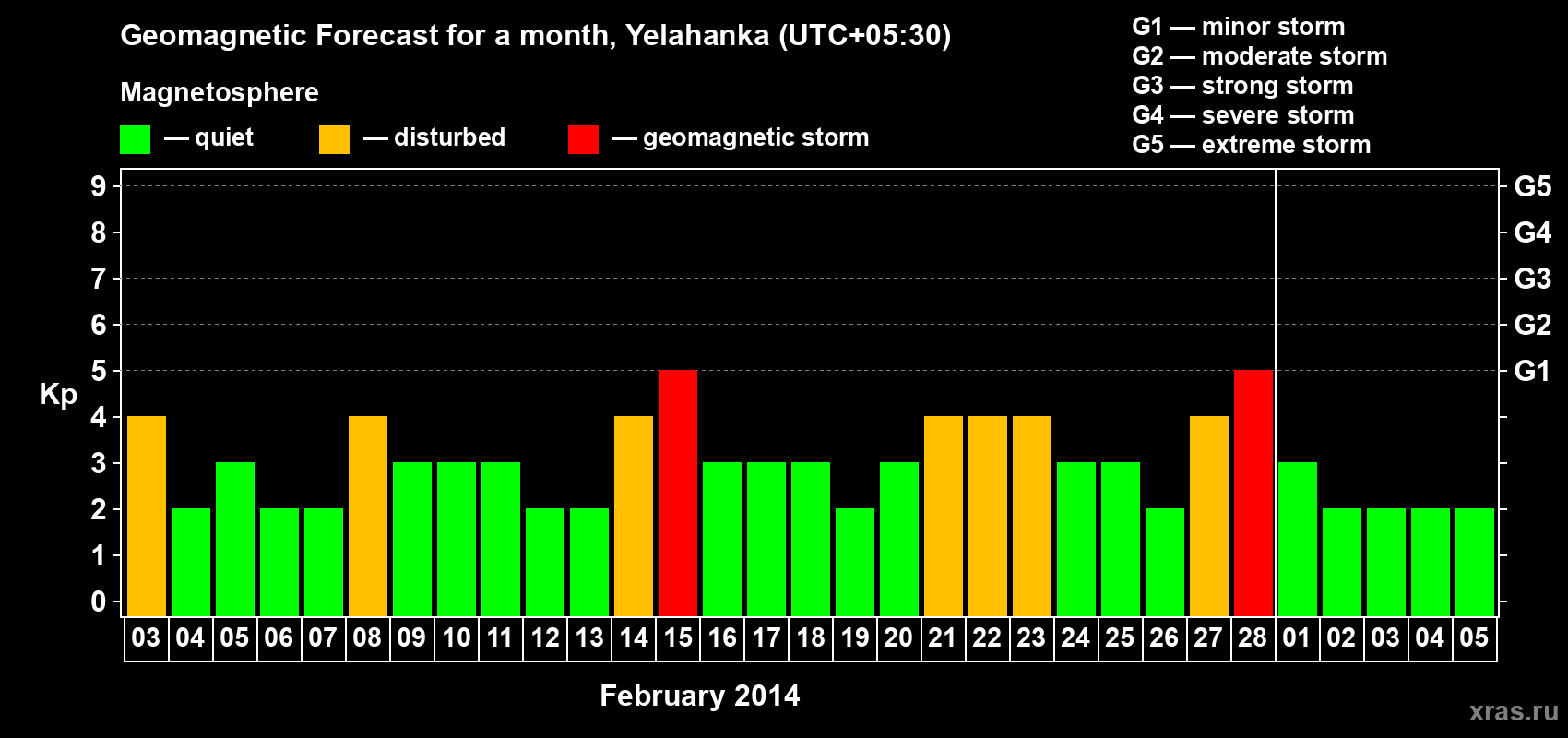 Geomagnetic Forecast for a month, Yelahanka (UTC+05:30)

Magnetosphere

— quiet — disturbed — geomagnetic storm

G1 — minor storm
G2 — moderate storm
G3 — strong storm
G4 — severe storm
G5 — extreme storm

Kp

9 8 7 6 5 4 3 2 1 0

G5 G4 G3 G2 G1

03 04 05 06 07 08 09 10 11 12 13 14 15 16 17 18 19 20 21 22 23 24 25 26 27 28 01 02 03 04 05

February 2014

xras.ru